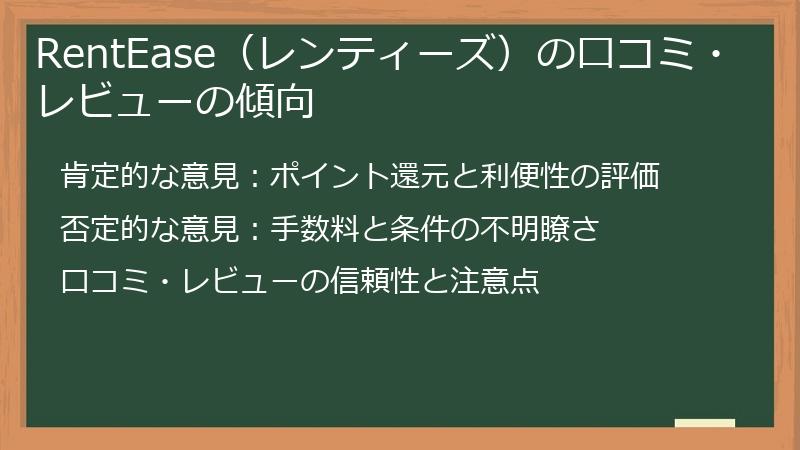 RentEase（レンティーズ）の口コミ・レビューの傾向

肯定的な意見：ポイント還元と利便性の評価

否定的な意見：手数料と条件の不明瞭さ

口コミ・レビューの信頼性と注意点